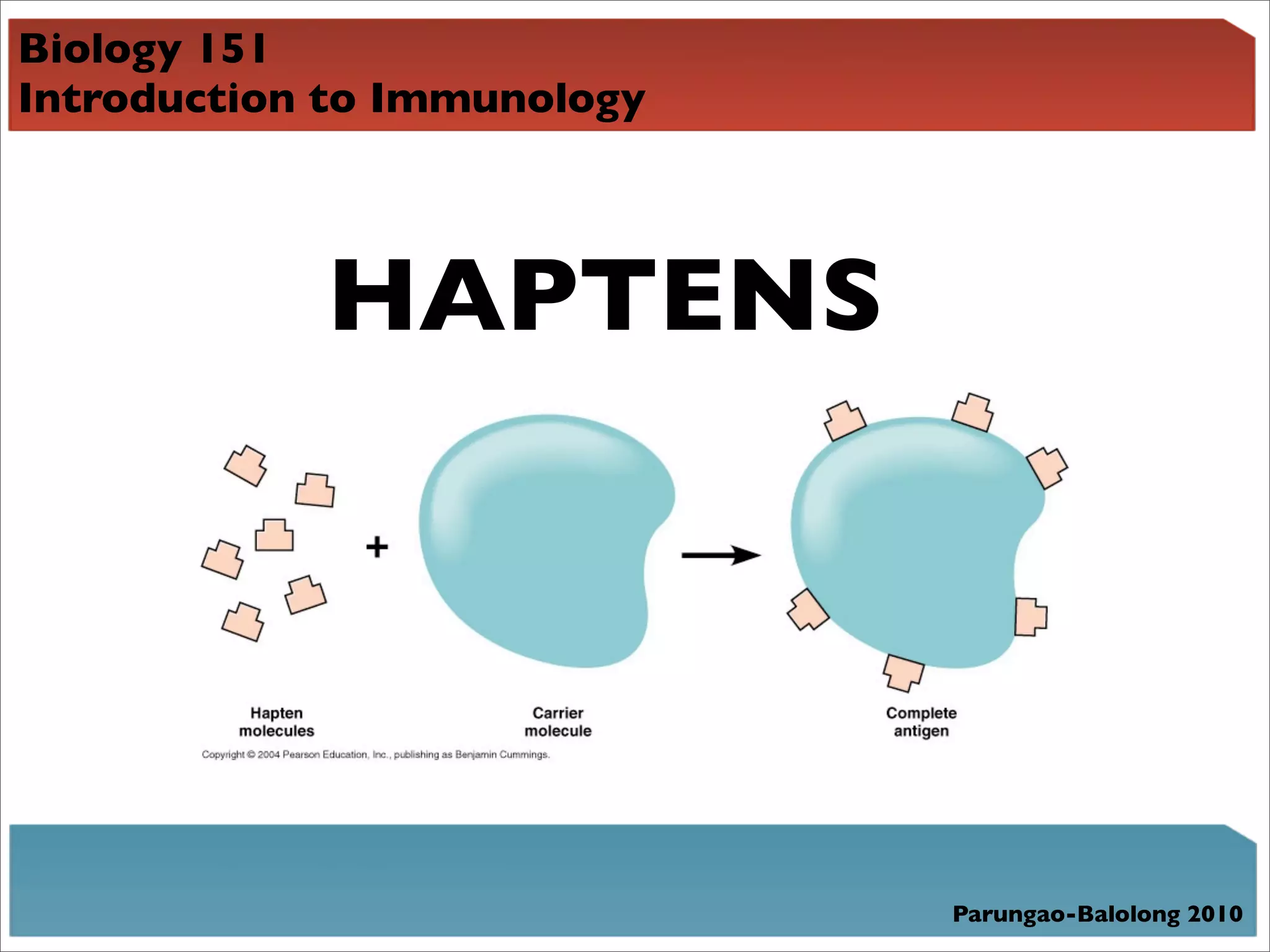 Biology 151
Introduction to Immunology

HAPTENS

+

Hapten molecules

Carrier molecule

Complete antigen

Copyright © 2004 Pearson Education, Inc., publishing as Benjamin Cummings.

Parungao-Balolong 2010